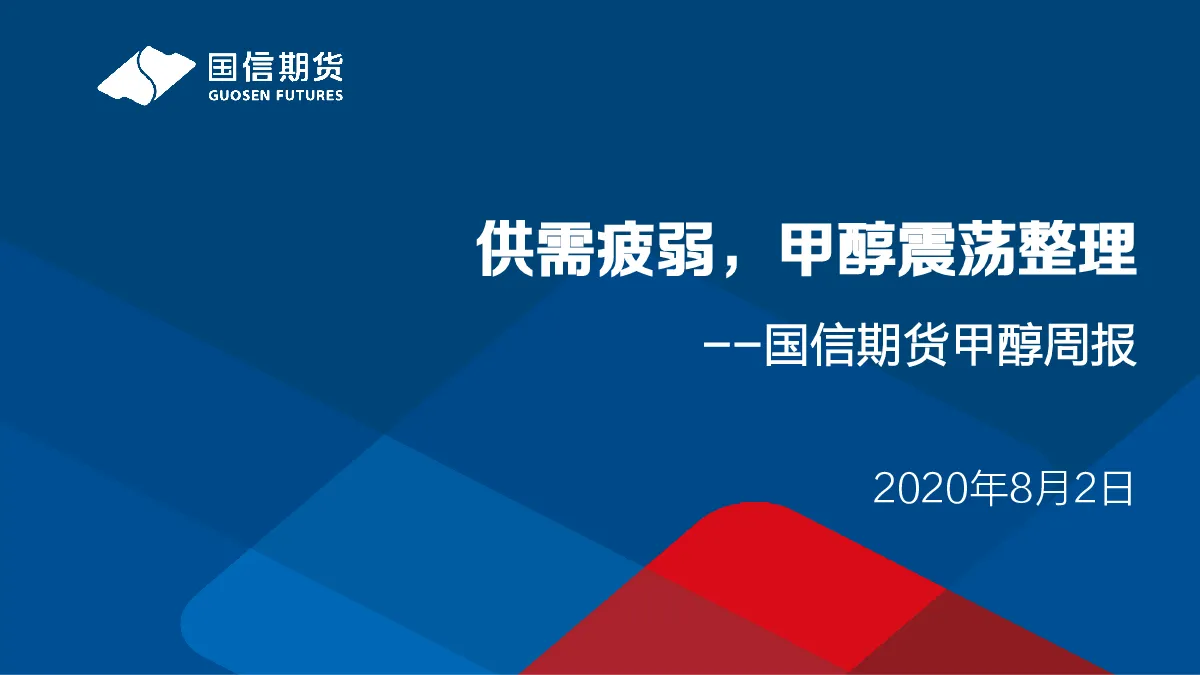 国信期货
GUOSEN FUTURES

供需疲弱，甲醇震荡整理

——国信期货甲醇周报

2020年8月2日